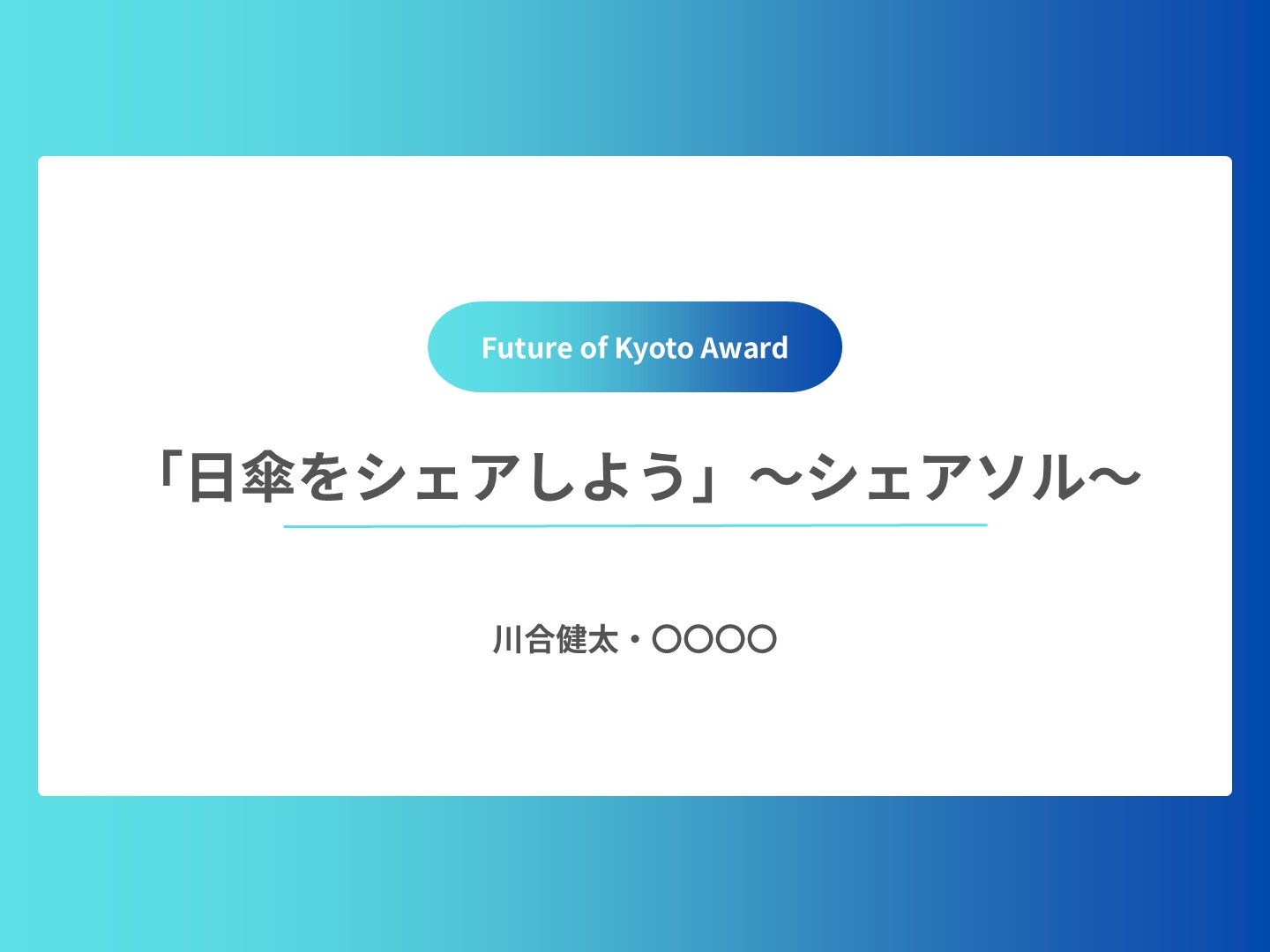 Future of Kyoto Award

「日傘をシェアしよう」〜シェアソル〜

川合健太・〇〇〇〇